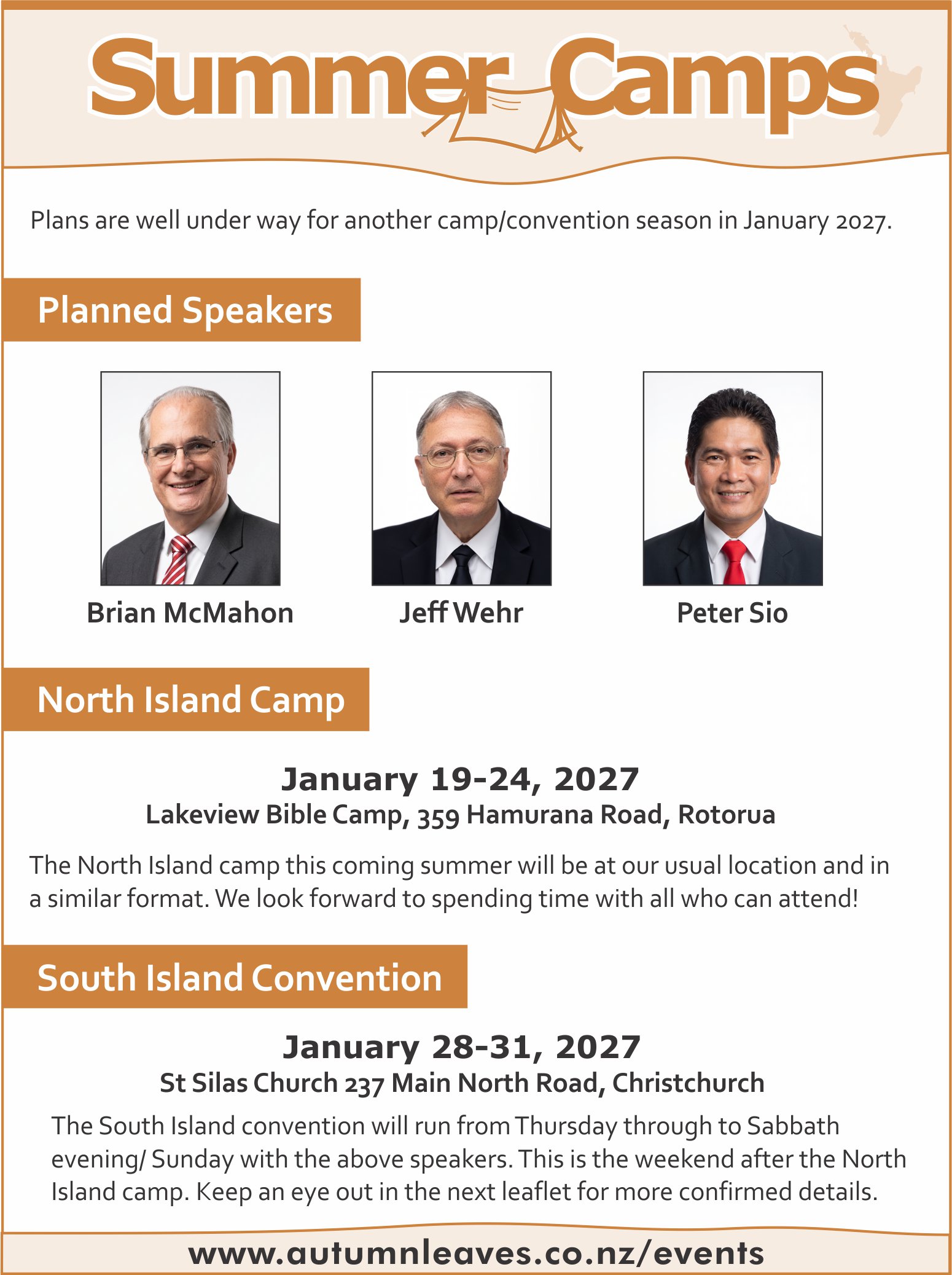 Summer Camps

Plans are well under way for another camp/convention season in January 2027.

Planned Speakers

Brian McMahon

Jeff Wehr

Peter Sio

North Island Camp

January 19-24, 2027

Lakeview Bible Camp, 359 Hamurana Road, Rotorua

The North Island camp this coming summer will be at our usual location and in a similar format. We look forward to spending time with all who can attend!

South Island Convention

January 28-31, 2027

St Silas Church 237 Main North Road, Christchurch

The South Island convention will run from Thursday through to Sabbath evening/ Sunday with the above speakers. This is the weekend after the North Island camp. Keep an eye out in the next leaflet for more confirmed details.

www.autumnleaves.co.nz/events